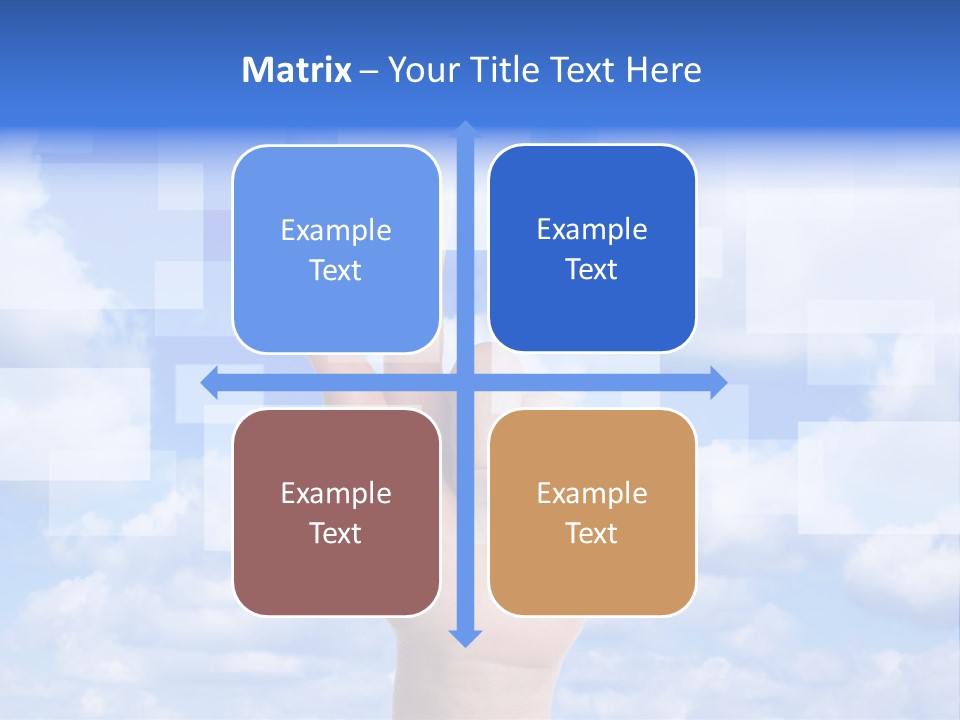 Matrix – Your Title Text Here

Example Text

Example Text

Example Text

Example Text